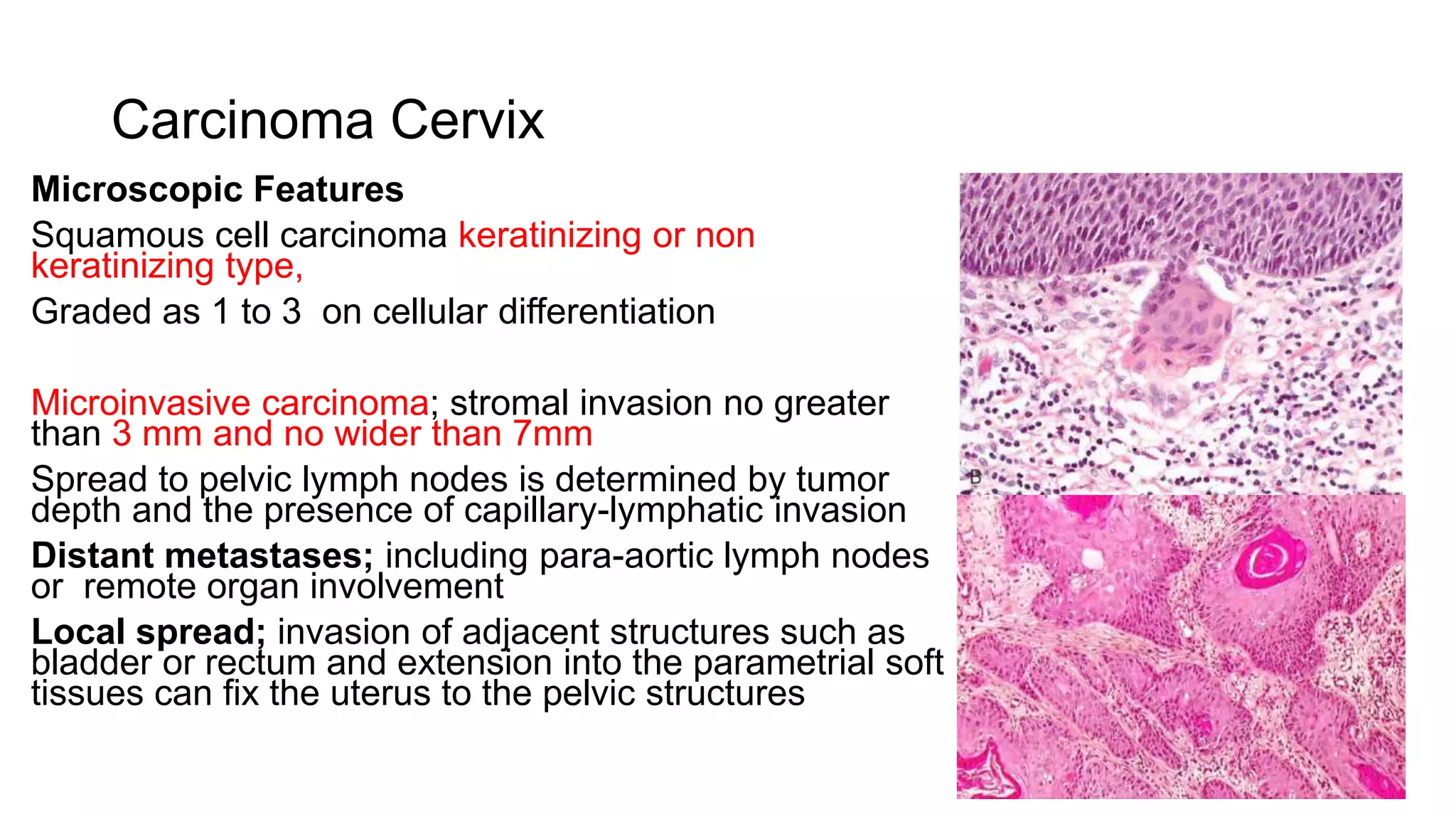 Carcinoma Cervix

Microscopic Features

Squamous cell carcinoma keratinizing or non keratinizing type,

Graded as 1 to 3 on cellular differentiation

Microinvasive carcinoma; stromal invasion no greater than 3 mm and no wider than 7mm

Spread to pelvic lymph nodes is determined by tumor depth and the presence of capillary-lymphatic invasion

Distant metastases; including para-aortic lymph nodes or remote organ involvement

Local spread; invasion of adjacent structures such as bladder or rectum and extension into the parametrial soft tissues can fix the uterus to the pelvic structures

B